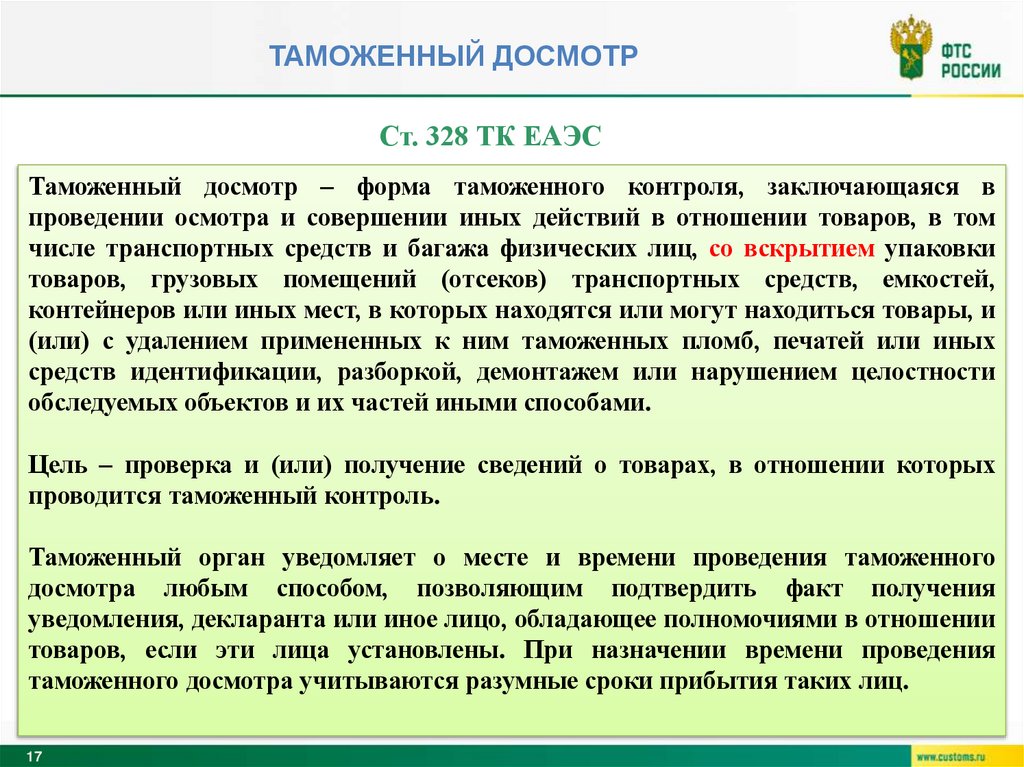 ТАМОЖЕННЫЙ ДОСМОТР

ФТС РОССИИ

Ст. 328 ТК ЕАЭС

Таможенный досмотр – форма таможенного контроля, заключающаяся в проведении осмотра и совершении иных действий в отношении товаров, в том числе транспортных средств и багажа физических лиц, со вскрытием упаковки товаров, грузовых помещений (отсеков) транспортных средств, емкостей, контейнеров или иных мест, в которых находятся или могут находиться товары, и (или) с удалением примененных к ним таможенных пломб, печатей или иных средств идентификации, разборкой, демонтажем или нарушением целостности обследуемых объектов и их частей иными способами.

Цель – проверка и (или) получение сведений о товарах, в отношении которых проводится таможенный контроль.

Таможенный орган уведомляет о месте и времени проведения таможенного досмотра любым способом, позволяющим подтвердить факт получения уведомления, декларанта или иное лицо, обладающее полномочиями в отношении товаров, если эти лица установлены. При назначении времени проведения таможенного досмотра учитываются разумные сроки прибытия таких лиц.

17

www.customs.ru